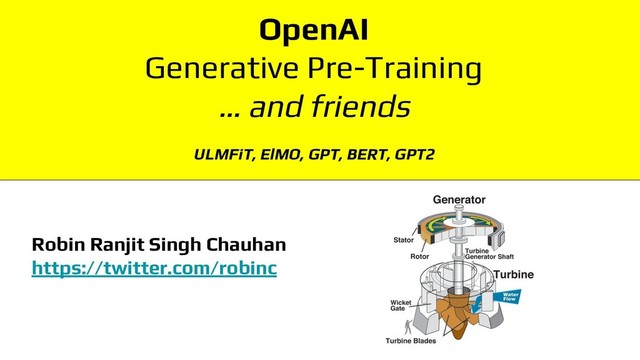 OpenAI
Generative Pre-Training
... and friends

ULMFiT, ElMO, GPT, BERT, GPT2

Robin Ranjit Singh Chauhan
https://twitter.com/robinc

Generator
Stator
Rotor
Turbine Generator Shaft
Turbine
Water Flow
Wicket Gate
Turbine Blades